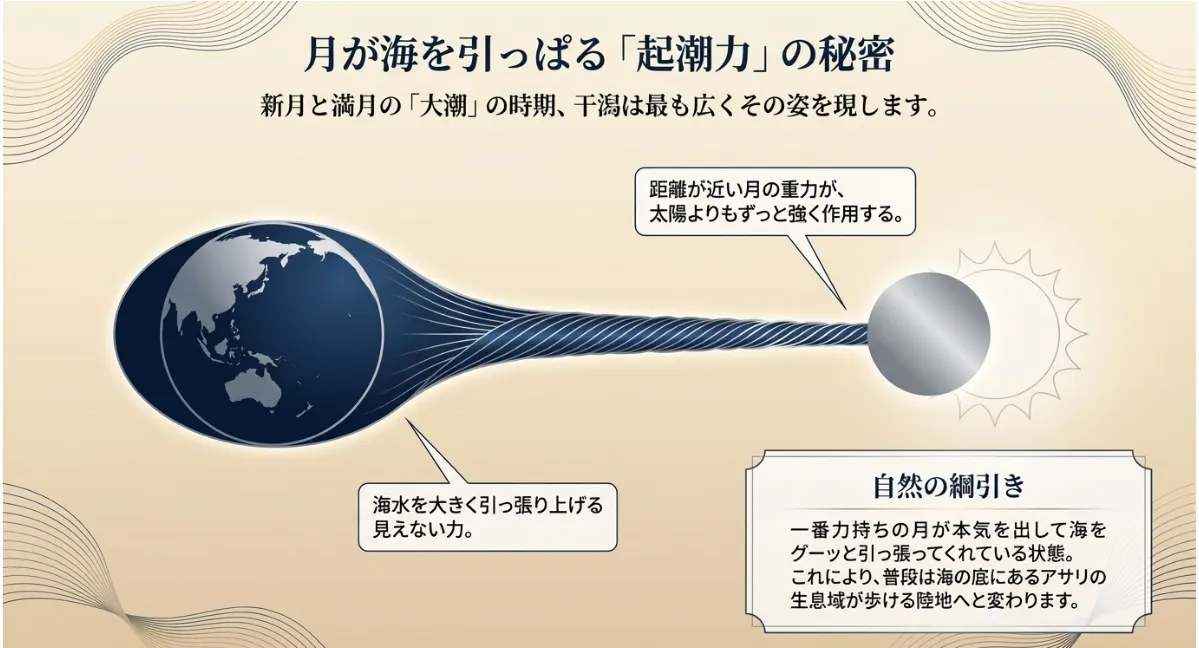 月が海を引っぱる「起潮力」の秘密

新月と満月の「大潮」の時期、干潟は最も広くその姿を現します。

距離が近い月の重力が、太陽よりもずっと強く作用する。

海水を大きく引っ張り上げる見えない力。

自然の綱引き

一番力持ちの月が本気を出して海をグーッと引っ張ってくれている状態。これにより、普段は海の底にあるアサリの生息域が歩ける陸地へと変わります。